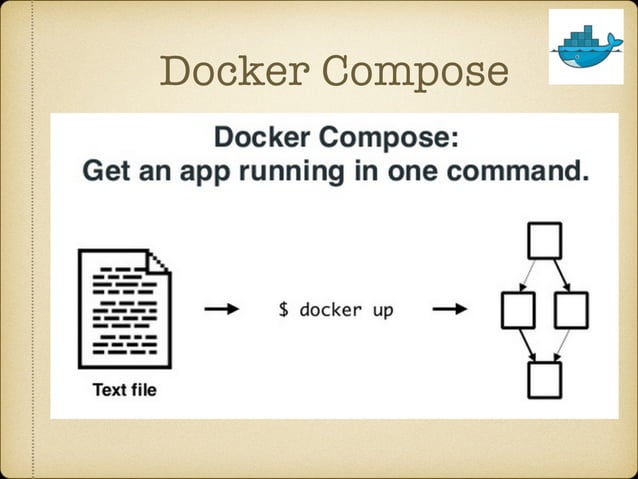 Docker Compose

Docker Compose:
Get an app running in one command.

Text file

$ docker up